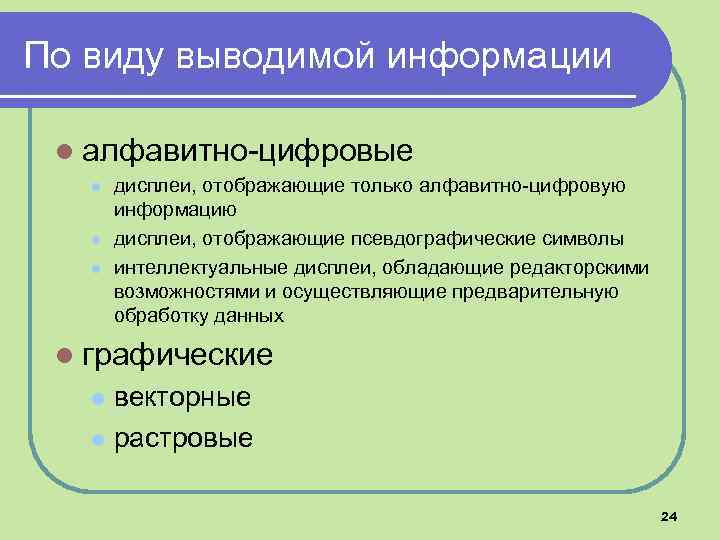 По виду выводимой информации

алфавитно-цифровые

дисплеи, отображающие только алфавитно-цифровую информацию

дисплеи, отображающие псевдографические символы

интеллектуальные дисплеи, обладающие редакторскими возможностями и осуществляющие предварительную обработку данных

графические

векторные

растровые

24